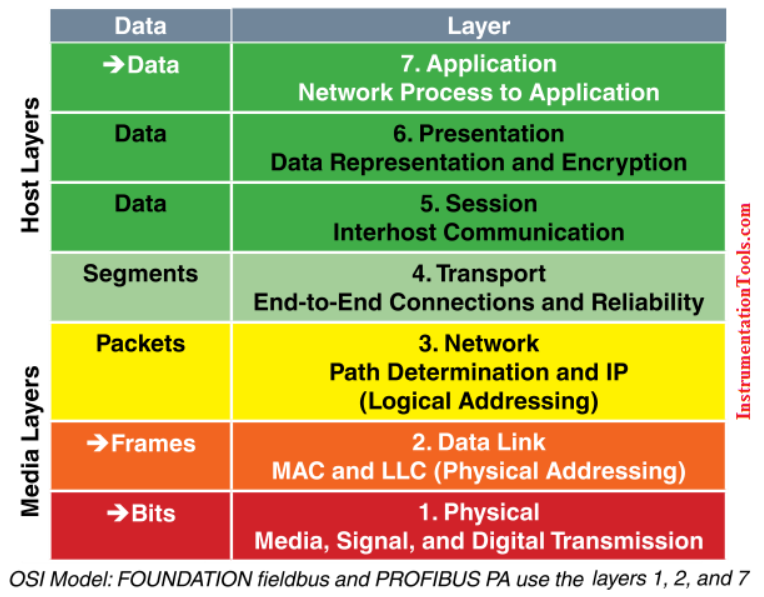 Host Layers

Media Layers

| Data | Layer |
|---|---|
| →Data | 7. Application Network Process to Application |
| Data | 6. Presentation Data Representation and Encryption |
| Data | 5. Session Interhost Communication |
| Segments | 4. Transport End-to-End Connections and Reliability |
| Packets | 3. Network Path Determination and IP (Logical Addressing) |
| →Frames | 2. Data Link MAC and LLC (Physical Addressing) |
| →Bits | 1. Physical Media, Signal, and Digital Transmission |

InstrumentationTools.com

OSI Model: FOUNDATION fieldbus and PROFIBUS PA use the layers 1, 2, and 7